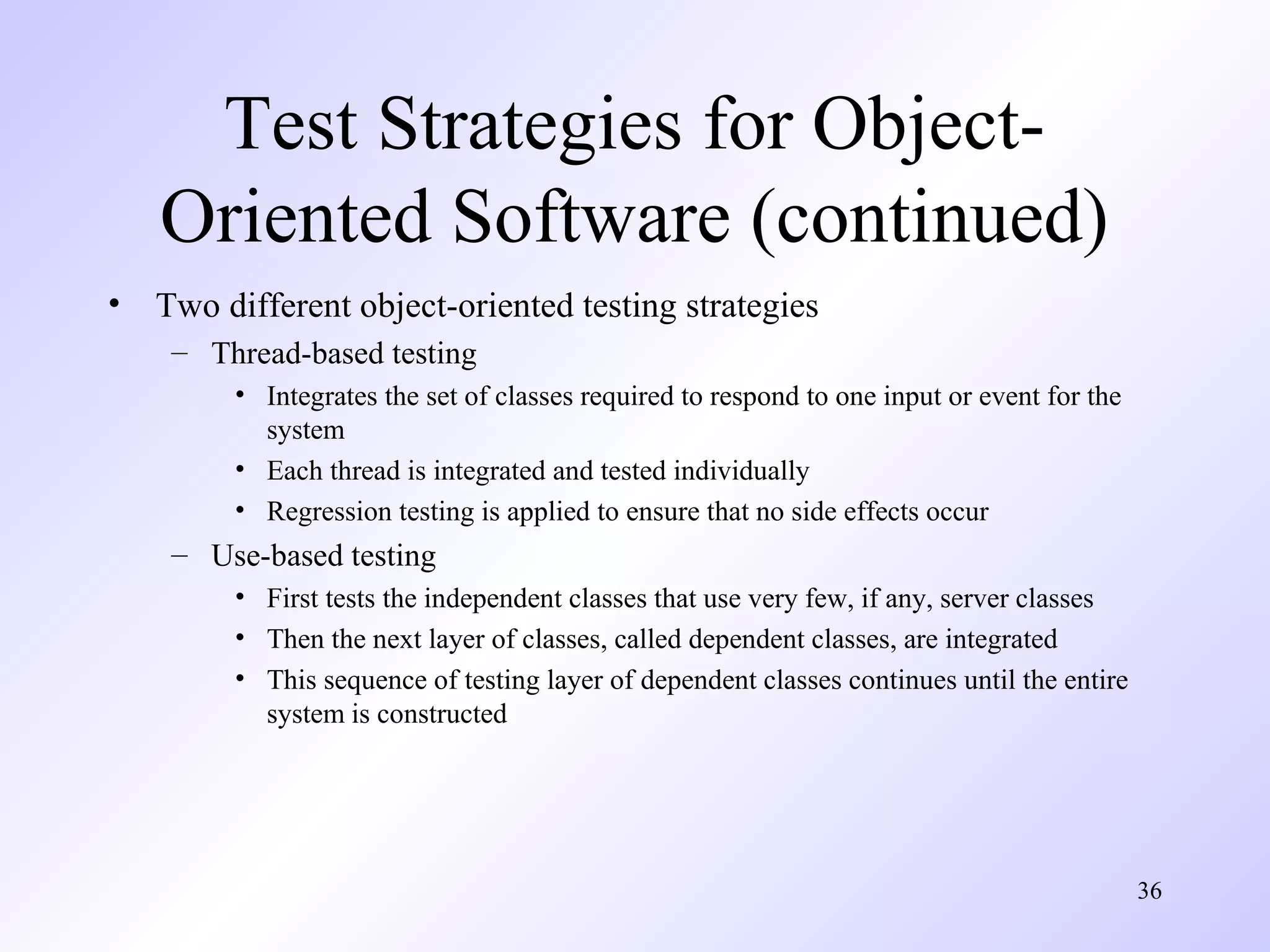 Test Strategies for Object-Oriented Software (continued)

• Two different object-oriented testing strategies
– Thread-based testing
• Integrates the set of classes required to respond to one input or event for the system
• Each thread is integrated and tested individually
• Regression testing is applied to ensure that no side effects occur
– Use-based testing
• First tests the independent classes that use very few, if any, server classes
• Then the next layer of classes, called dependent classes, are integrated
• This sequence of testing layer of dependent classes continues until the entire system is constructed

36